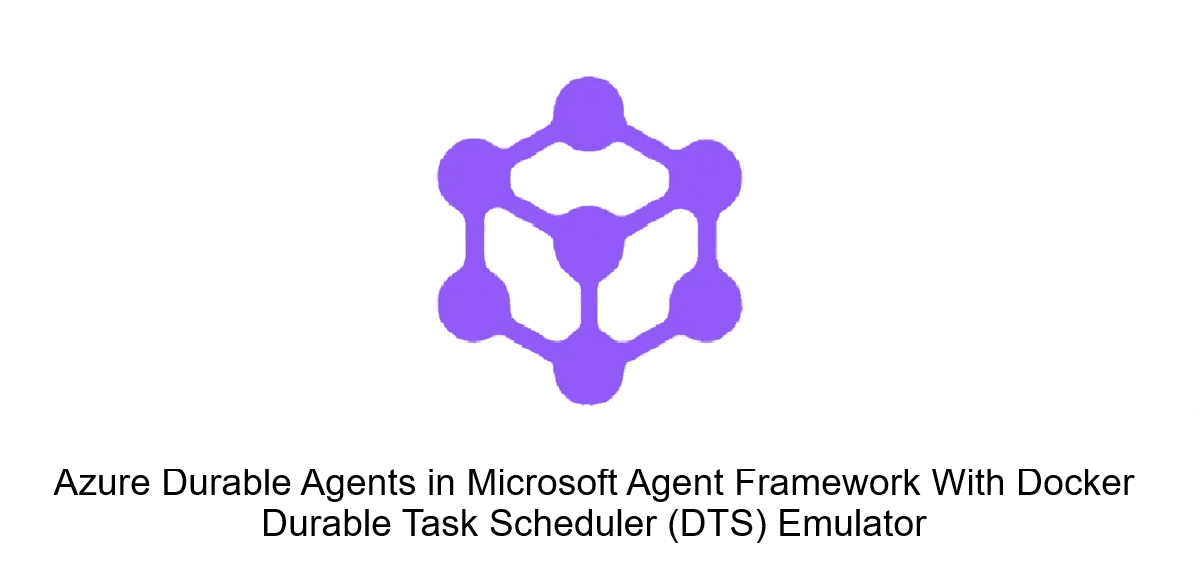 Azure Durable Agents in Microsoft Agent Framework With Docker Durable Task Scheduler (DTS) Emulator